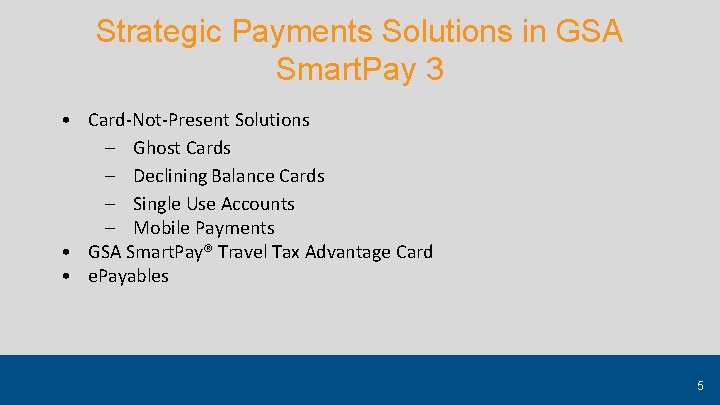 Strategic Payments Solutions in GSA SmartPay 3

• Card-Not-Present Solutions
  – Ghost Cards
  – Declining Balance Cards
  – Single Use Accounts
  – Mobile Payments
• GSA SmartPay® Travel Tax Advantage Card
• ePayables

5